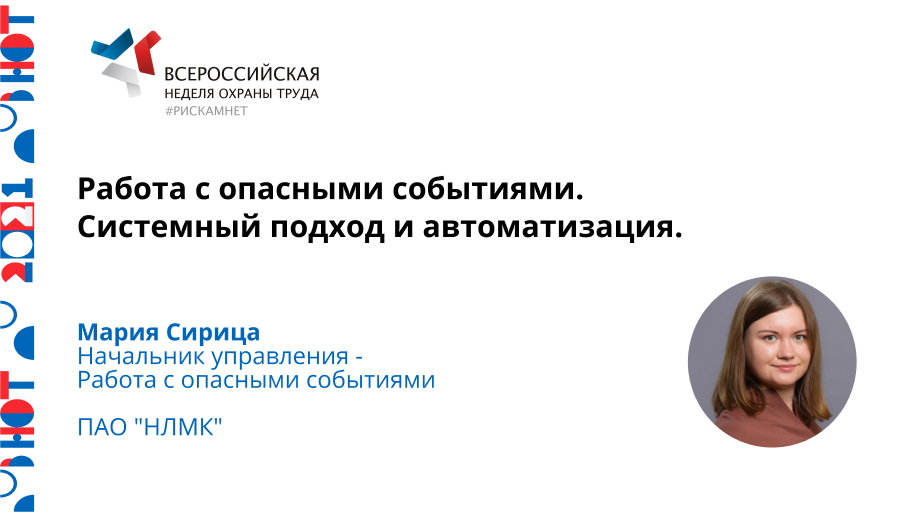 ВНОТ 2021 ВНОТ

ВСЕРОССИЙСКАЯ
НЕДЕЛЯ ОХРАНЫ ТРУДА
#РИСКАМНЕТ

Работа с опасными событиями. Системный подход и автоматизация.

Мария Сирица
Начальник управления - Работа с опасными событиями

ПАО "НЛМК"